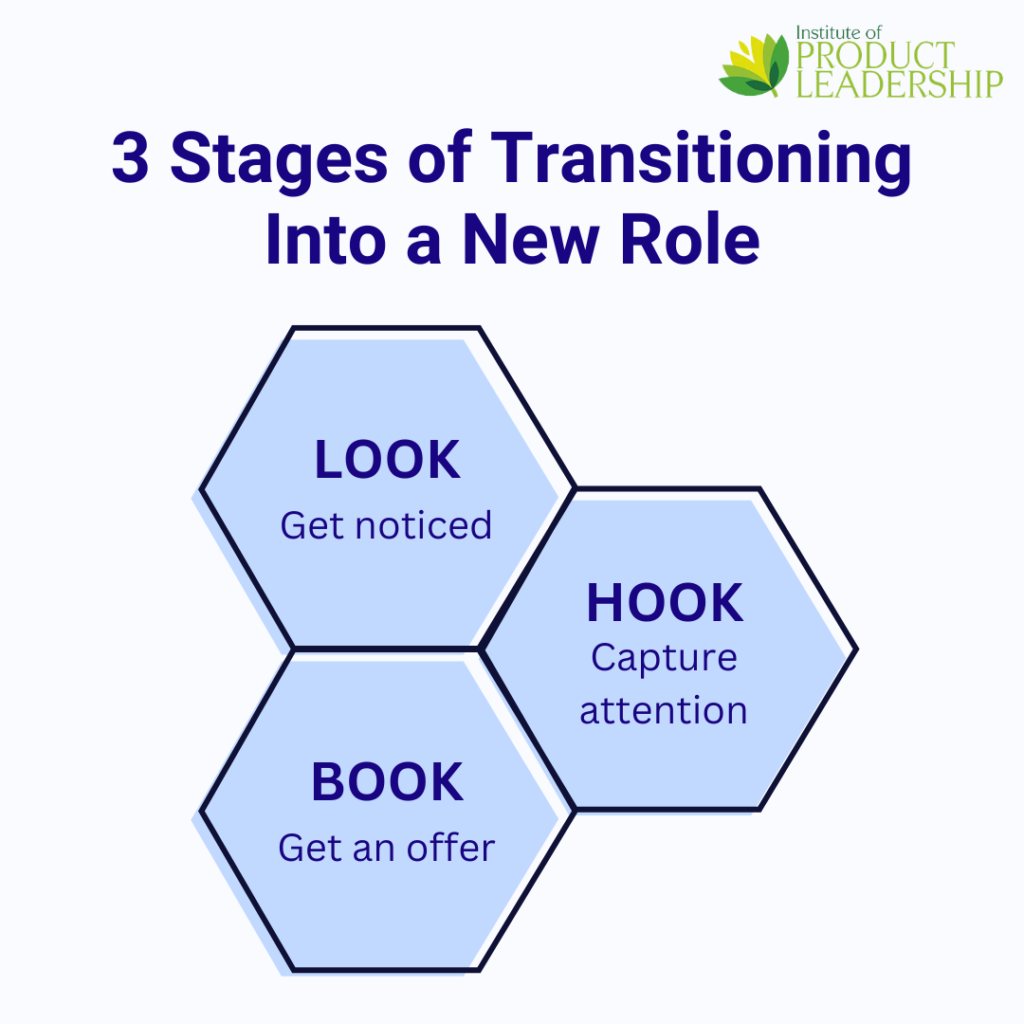 Institute of
PRODUCT
LEADERSHIP

3 Stages of Transitioning Into a New Role

LOOK
Get noticed

HOOK
Capture attention

BOOK
Get an offer